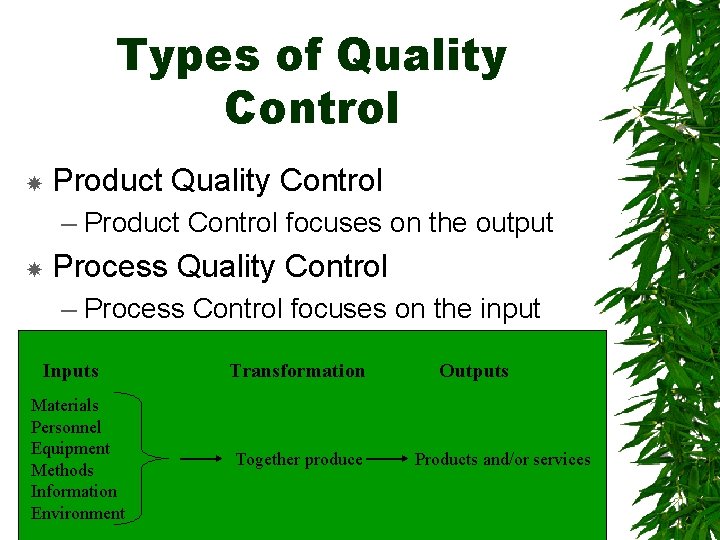 Types of Quality Control

Product Quality Control
– Product Control focuses on the output

Process Quality Control
– Process Control focuses on the input

Inputs
Materials
Personnel
Equipment
Methods
Information
Environment

Transformation
Together produce

Outputs
Products and/or services